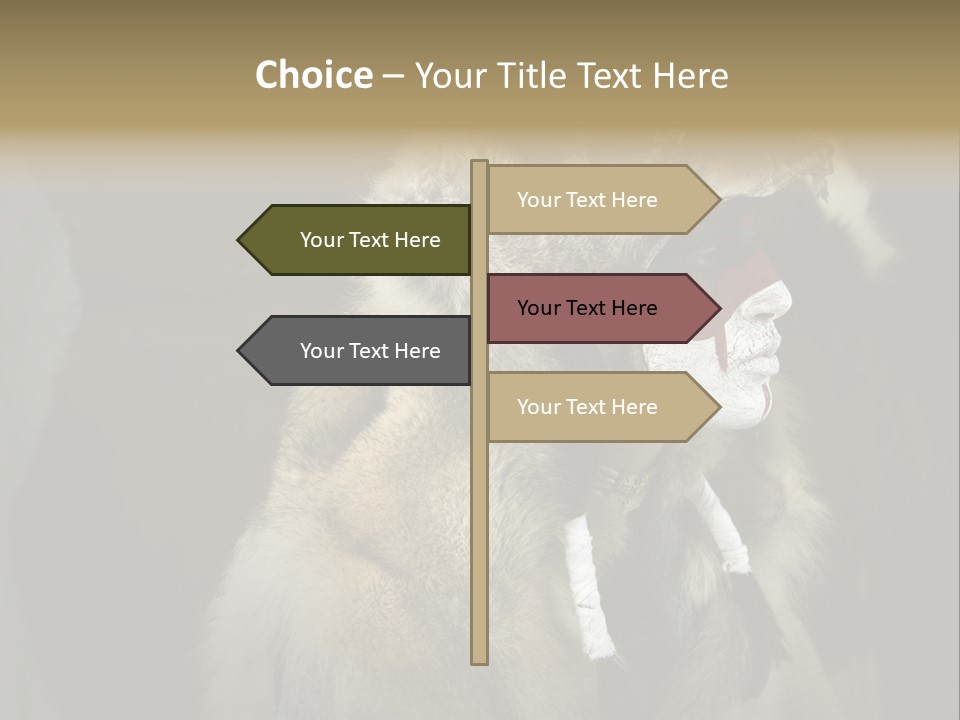 Choice – Your Title Text Here

Your Text Here

Your Text Here

Your Text Here

Your Text Here

Your Text Here